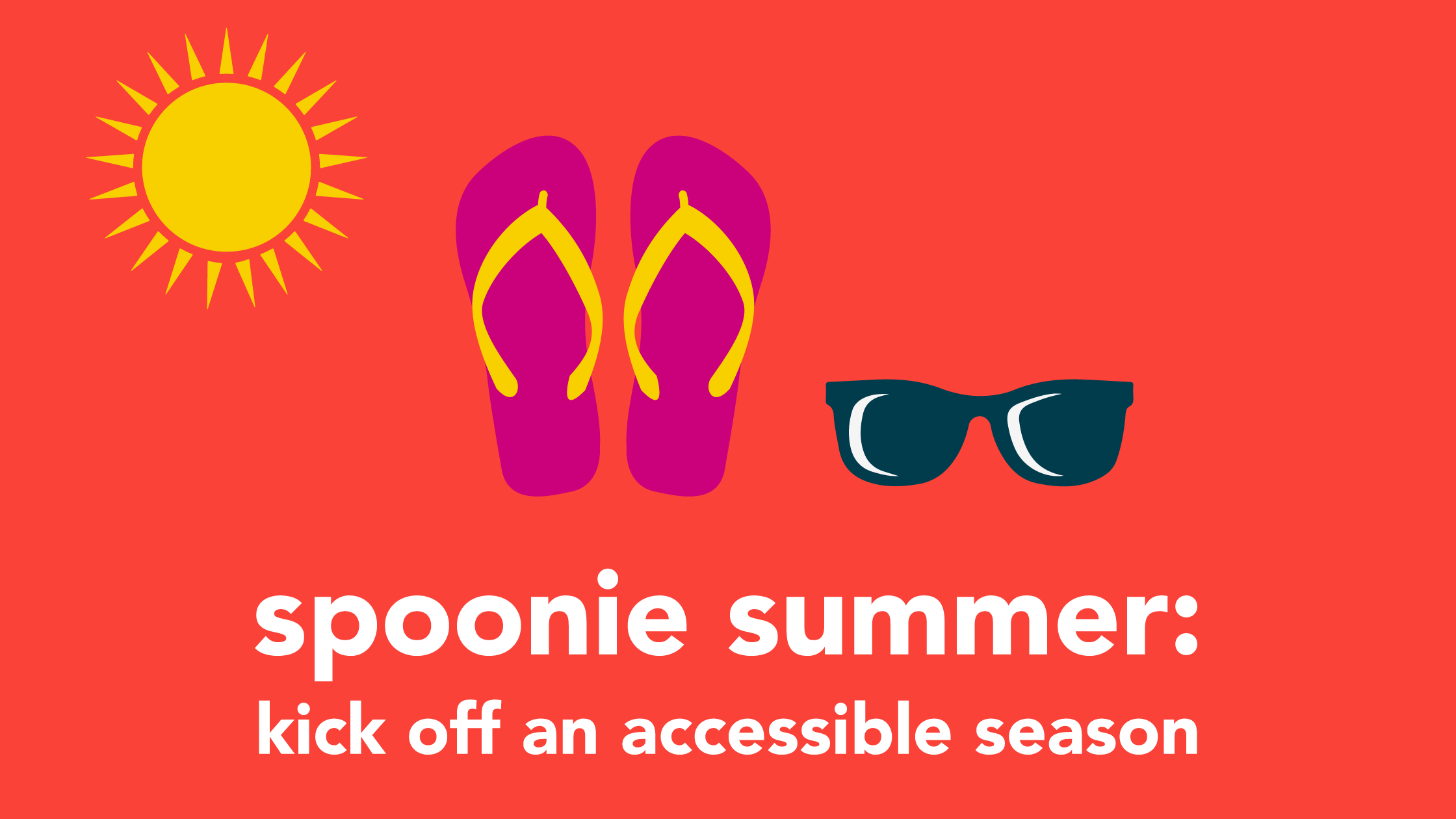 spoonie summer:
kick off an accessible season